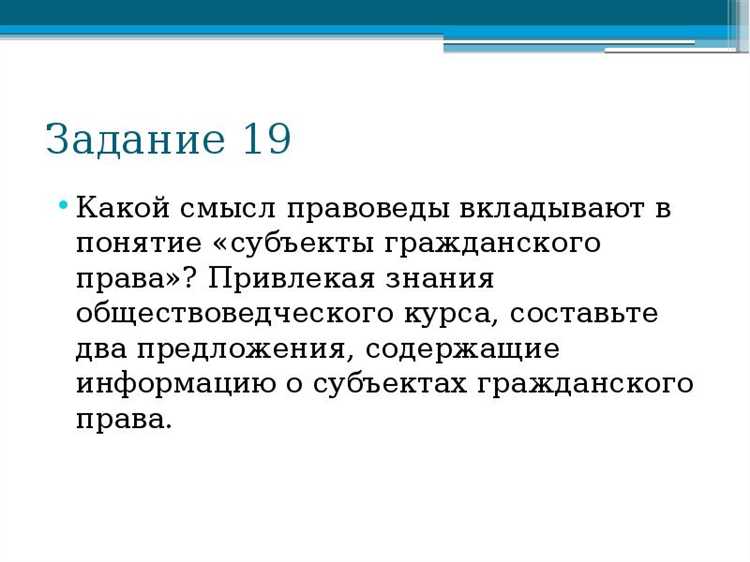 Задание 19

• Какой смысл правоведы вкладывают в понятие «субъекты гражданского права»? Привлекая знания обществоведческого курса, составьте два предложения, содержащие информацию о субъектах гражданского права.